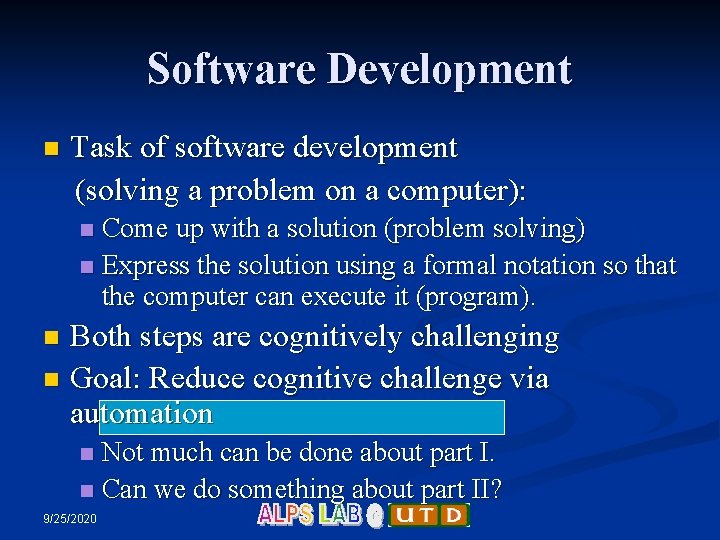 Software Development

Task of software development (solving a problem on a computer):

Come up with a solution (problem solving)

Express the solution using a formal notation so that the computer can execute it (program).

Both steps are cognitively challenging

Goal: Reduce cognitive challenge via automation

Not much can be done about part I.

Can we do something about part II?

9/25/2020

ALPS LAB

UTD